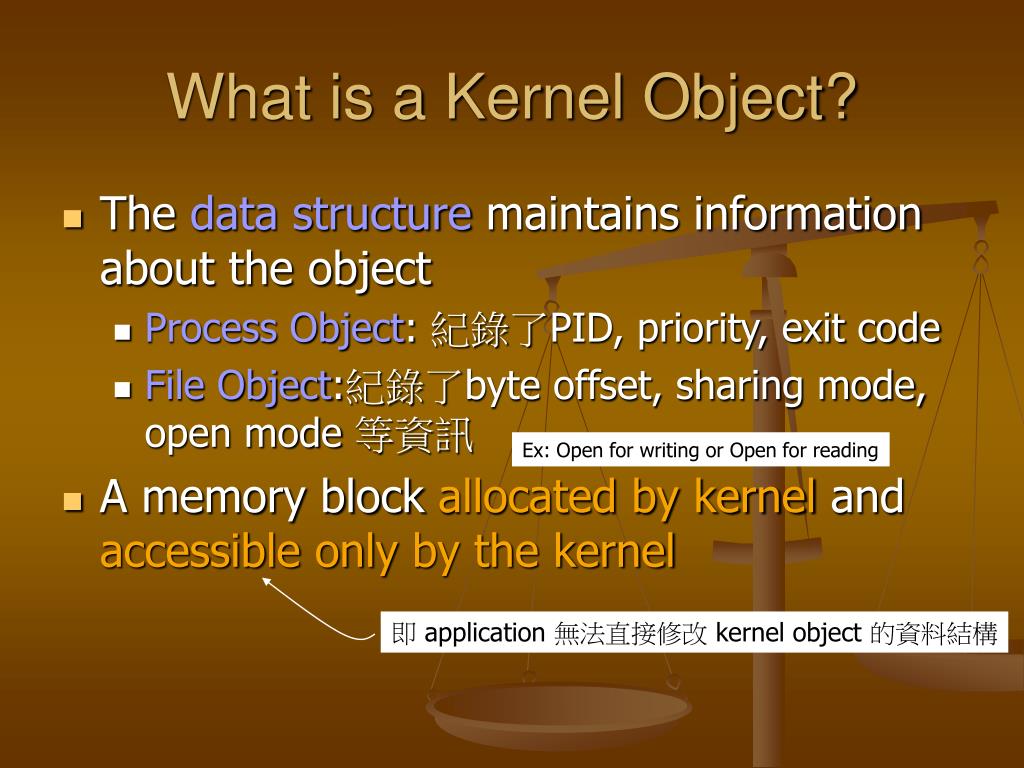 What is a Kernel Object?

The data structure maintains information about the object

Process Object: 紀錄了PID, priority, exit code

File Object:紀錄了byte offset, sharing mode, open mode 等資訊

Ex: Open for writing or Open for reading

A memory block allocated by kernel and accessible only by the kernel

即 application 無法直接修改 kernel object 的資料結構